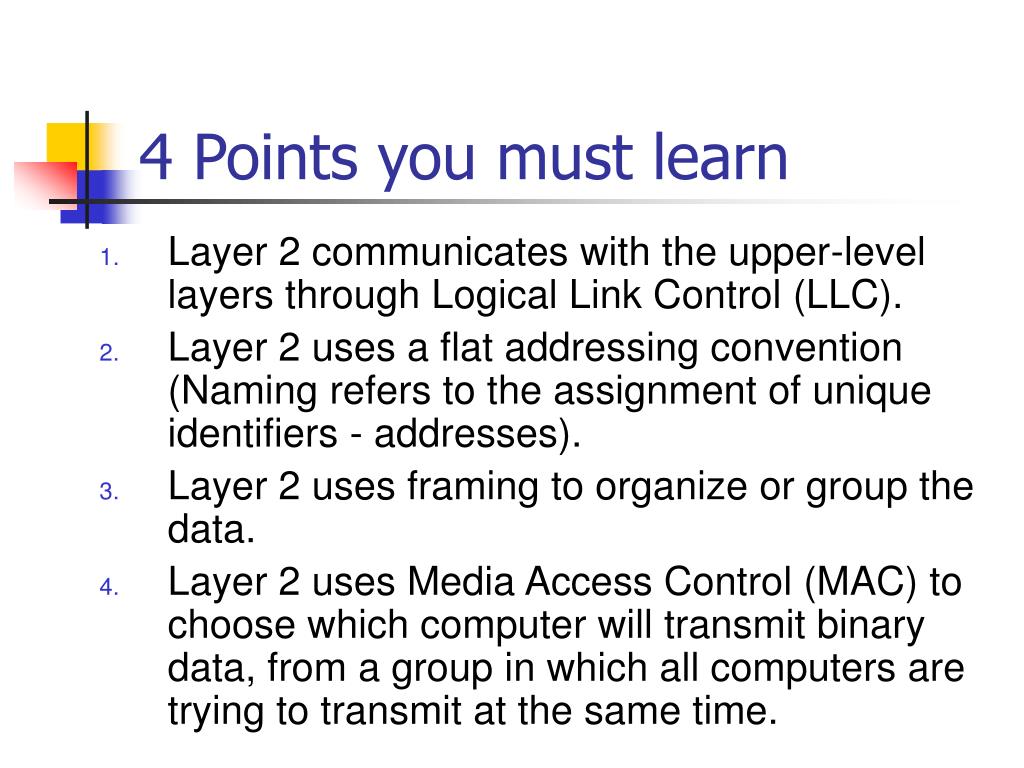 4 Points you must learn

1. Layer 2 communicates with the upper-level layers through Logical Link Control (LLC).
2. Layer 2 uses a flat addressing convention (Naming refers to the assignment of unique identifiers - addresses).
3. Layer 2 uses framing to organize or group the data.
4. Layer 2 uses Media Access Control (MAC) to choose which computer will transmit binary data, from a group in which all computers are trying to transmit at the same time.